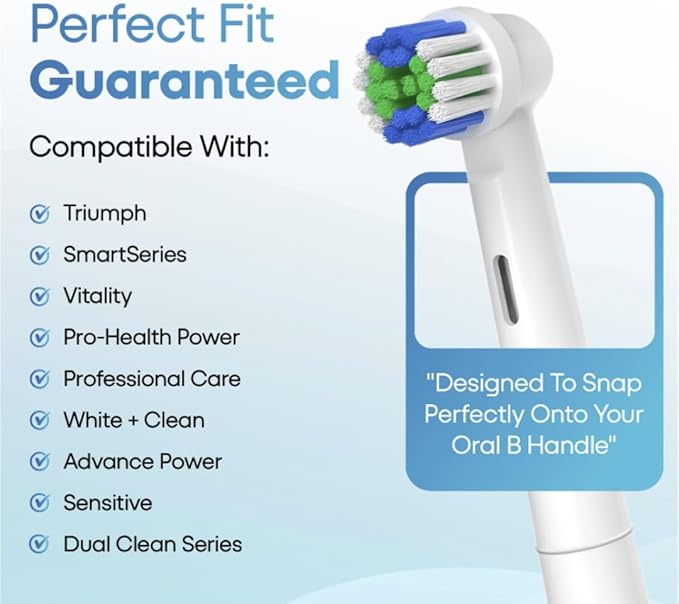 Perfect Fit
Guaranteed

Compatible With:

Triumph
SmartSeries
Vitality
Pro-Health Power
Professional Care
White + Clean
Advance Power
Sensitive
Dual Clean Series

"Designed To Snap Perfectly Onto Your Oral B Handle"